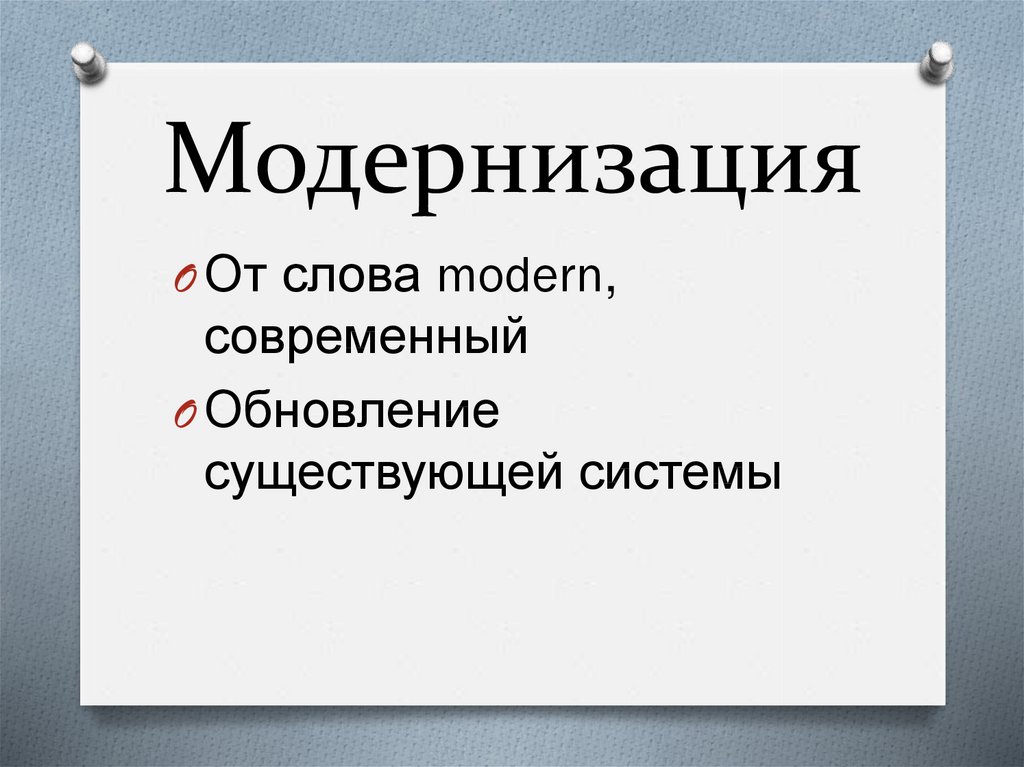 Модернизация

От слова modern, современный

Обновление существующей системы